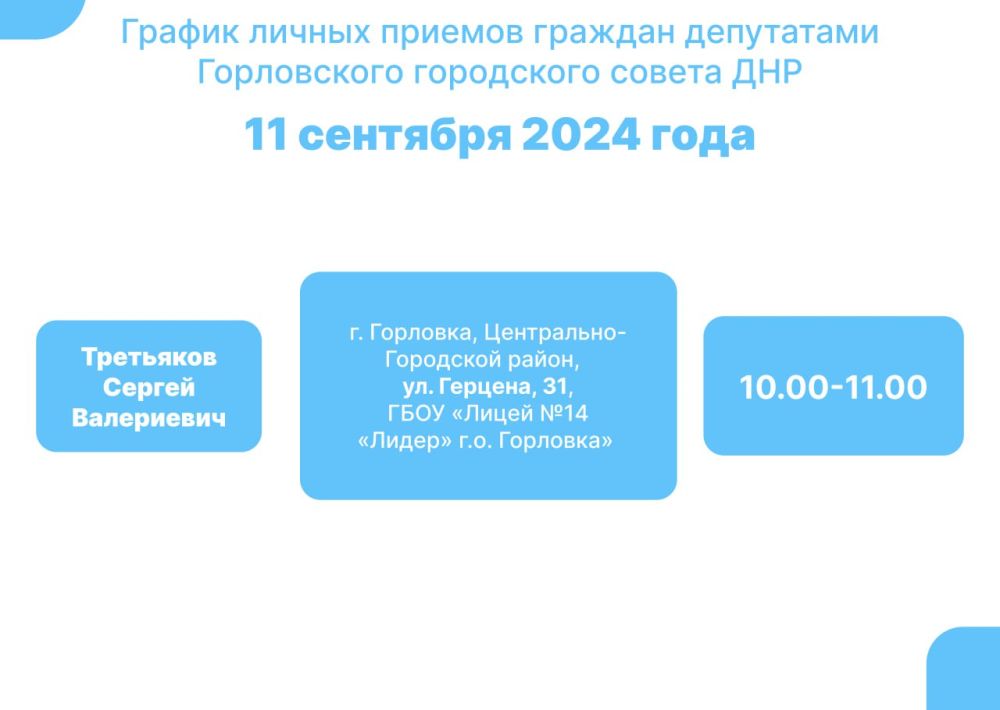 График личных приемов граждан депутатами Горловского городского совета ДНР

11 сентября 2024 года

Третьяков Сергей Валериевич

г. Горловка, Центрально-Городской район, ул. Герцена, 31, ГБОУ «Лицей №14 «Лидер» г.о. Горловка»

10.00-11.00